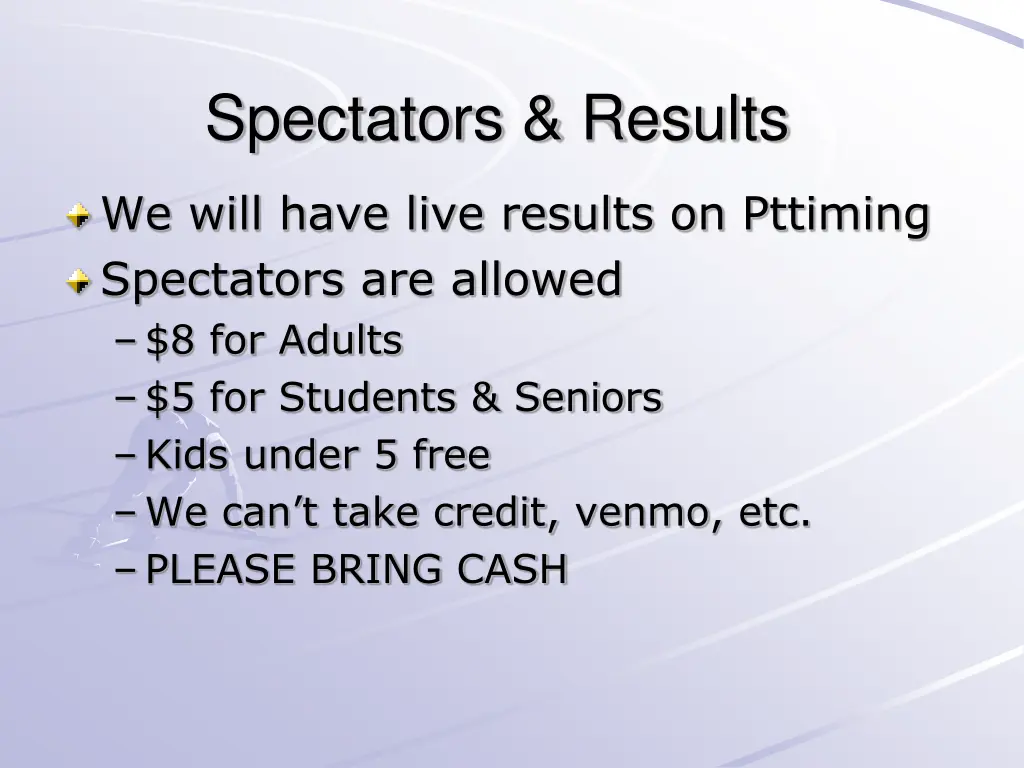 Spectators & Results

We will have live results on Pttiming

Spectators are allowed

– \$8 for Adults

– \$5 for Students & Seniors

– Kids under 5 free

– We can’t take credit, venmo, etc.

– PLEASE BRING CASH